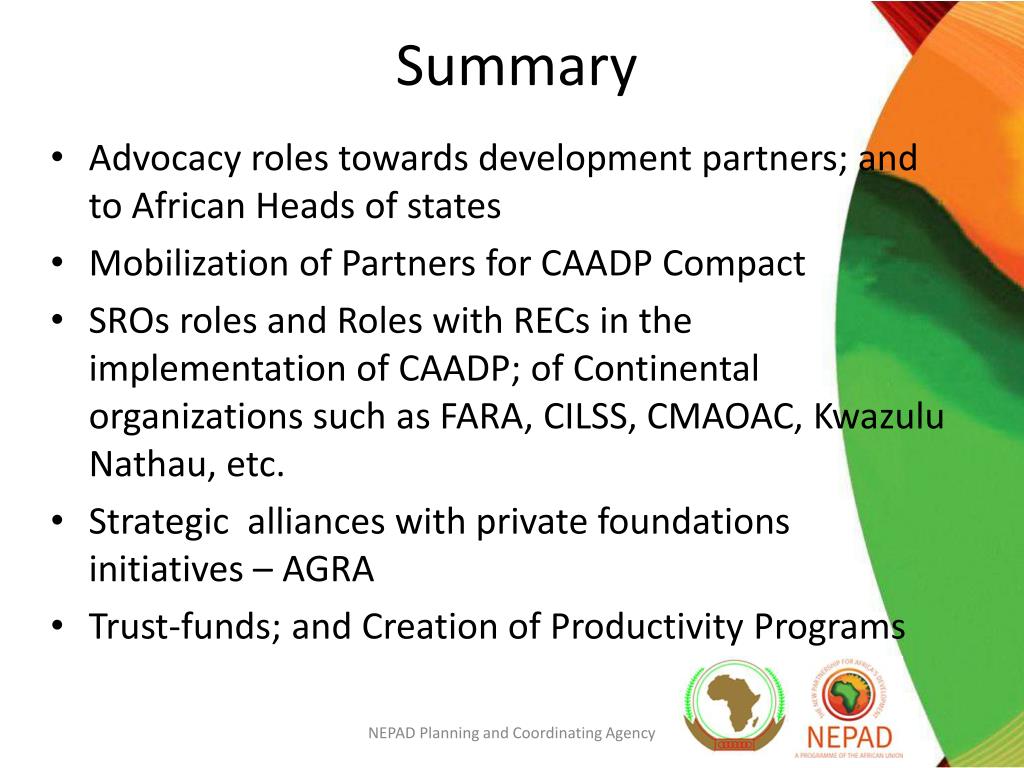 Summary

• Advocacy roles towards development partners; and to African Heads of states
• Mobilization of Partners for CAADP Compact
• SROs roles and Roles with RECs in the implementation of CAADP; of Continental organizations such as FARA, CILSS, CMAOAC, Kwazulu Nathau, etc.
• Strategic alliances with private foundations initiatives – AGRA
• Trust-funds; and Creation of Productivity Programs

NEPAD Planning and Coordinating Agency

THE NEW PARTNERSHIP FOR AFRICA'S DEVELOPMENT
NEPAD
A PROGRAMME OF THE AFRICAN UNION